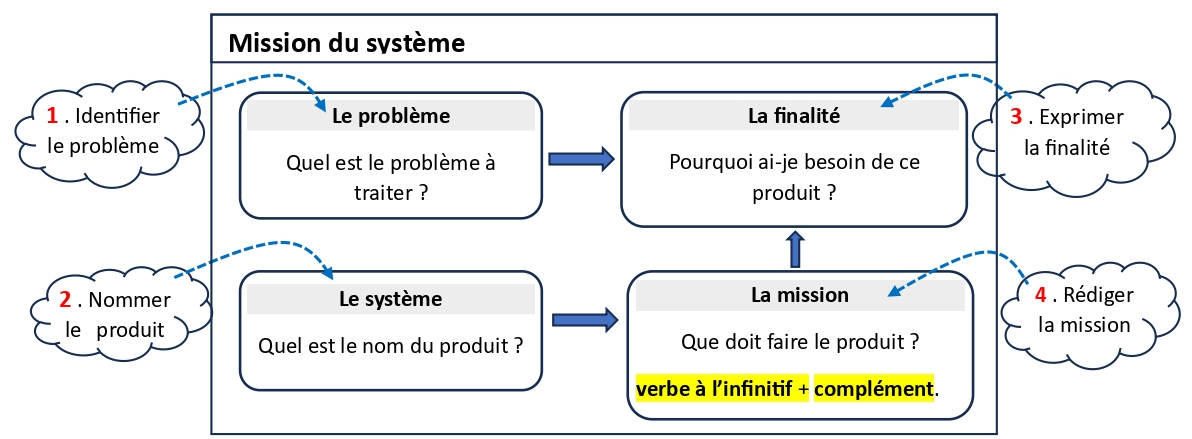 Mission du système

1 . Identifier le problème

Le problème

Quel est le problème à traiter ?

La finalité

Pourquoi ai-je besoin de ce produit ?

3 . Exprimer la finalité

2 . Nommer le produit

Le système

Quel est le nom du produit ?

La mission

Que doit faire le produit ?

verbe à l'infinitif + complément.

4 . Rédiger la mission